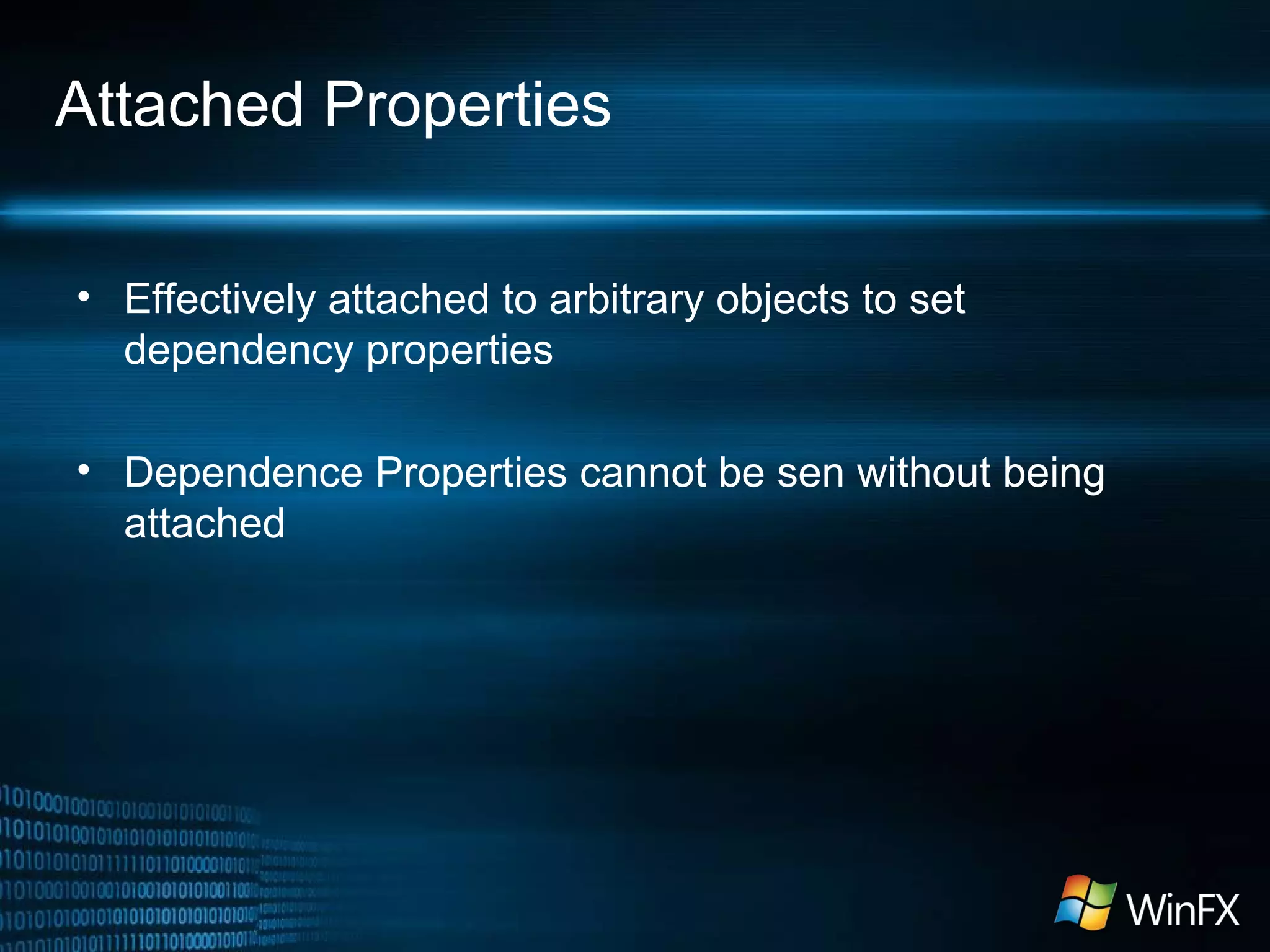 Attached Properties

• Effectively attached to arbitrary objects to set dependency properties

• Dependence Properties cannot be sen without being attached

WinFX